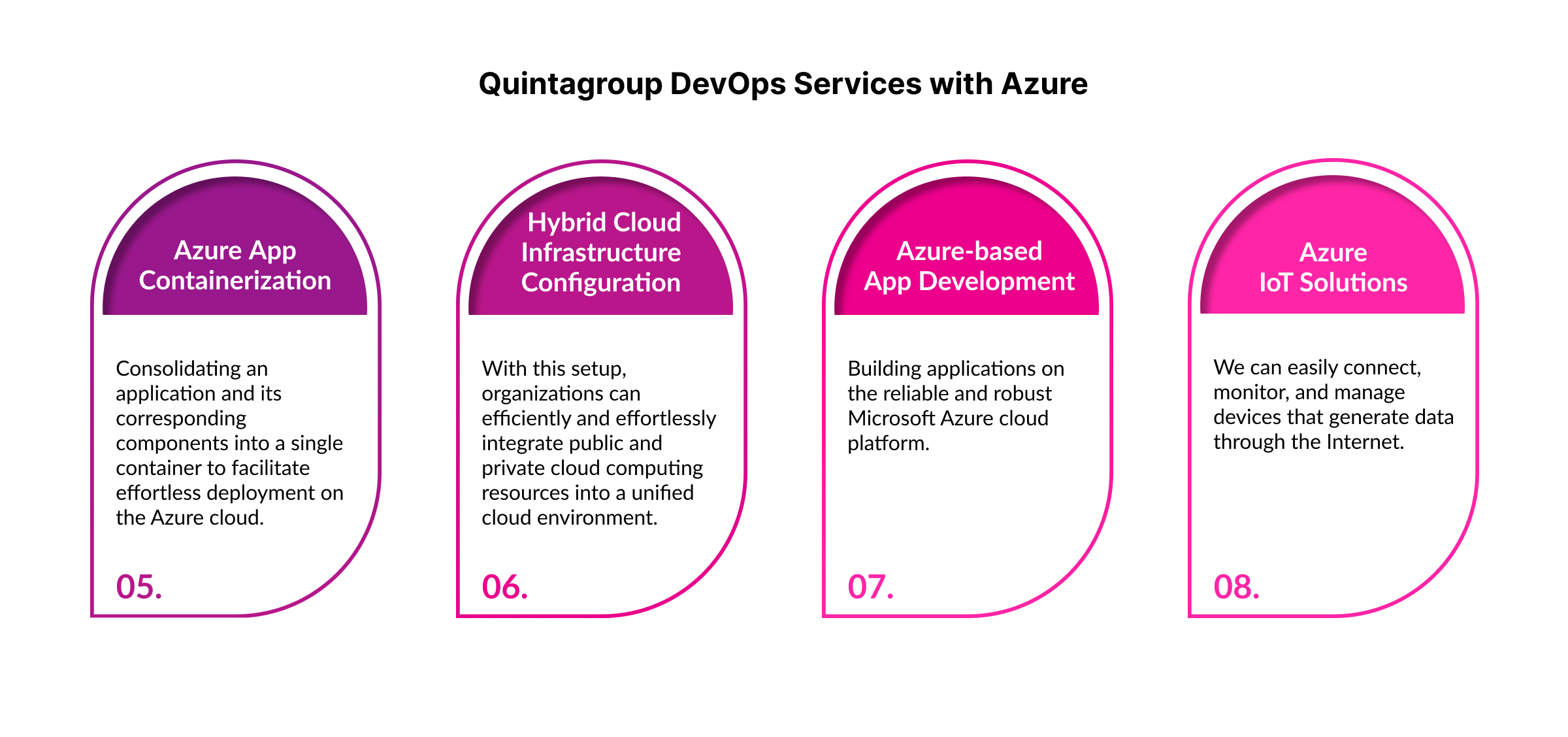 Quintagroup DevOps Services with Azure

Azure App Containerization

Consolidating an application and its corresponding components into a single container to facilitate effortless deployment on the Azure cloud.

05.

Hybrid Cloud Infrastructure Configuration

With this setup, organizations can efficiently and effortlessly integrate public and private cloud computing resources into a unified cloud environment.

06.

Azure-based App Development

Building applications on the reliable and robust Microsoft Azure cloud platform.

07.

Azure IoT Solutions

We can easily connect, monitor, and manage devices that generate data through the Internet.

08.